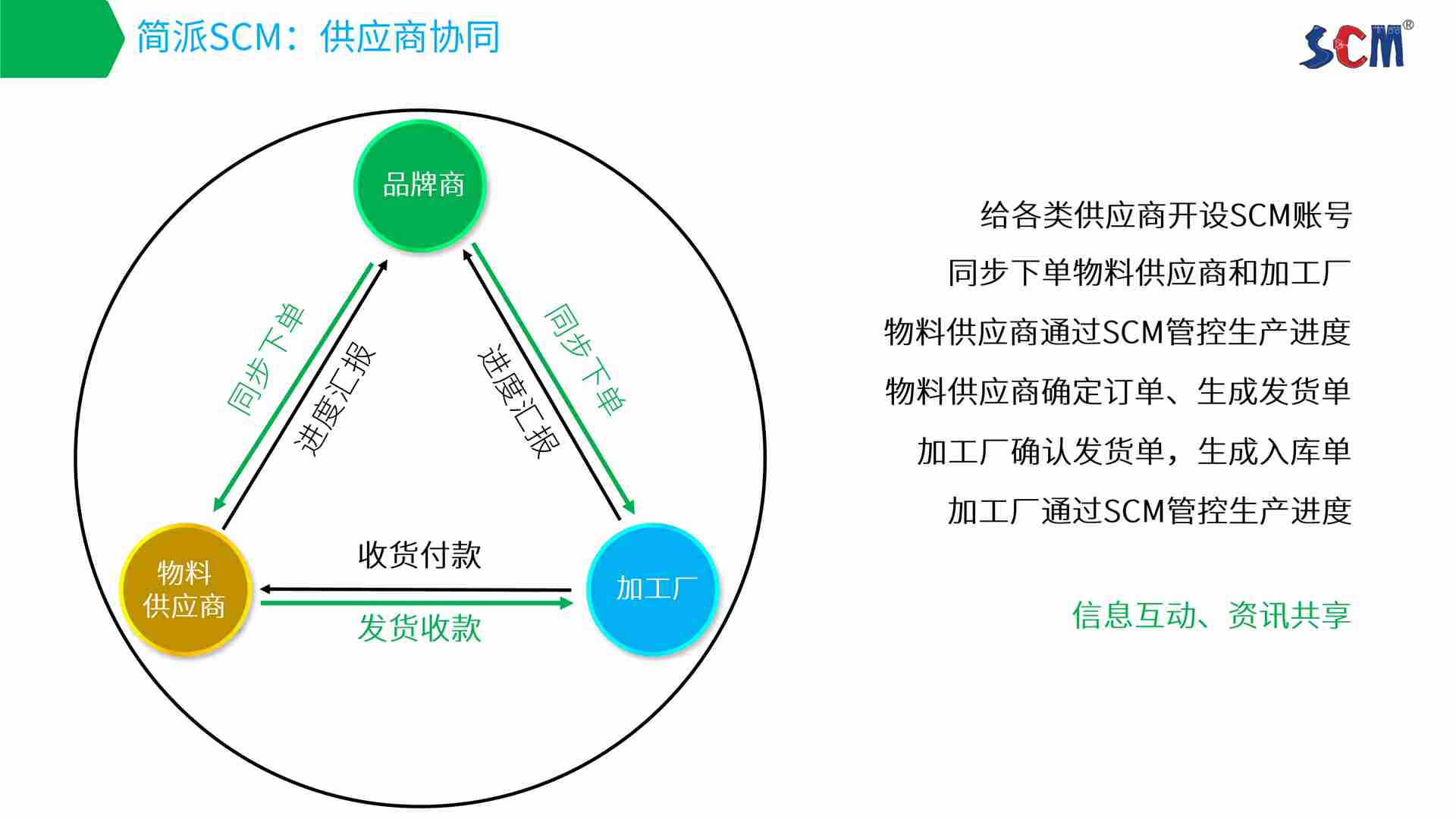 简派SCM：供应商协同

SCM®

品牌商

同步下单

进度汇报

进度汇报

同步下单

物料供应商

收货付款

发货收款

加工厂

给各类供应商开设SCM账号

同步下单物料供应商和加工厂

物料供应商通过SCM管控生产进度

物料供应商确定订单、生成发货单

加工厂确认发货单，生成入库单

加工厂通过SCM管控生产进度

信息互动、资讯共享